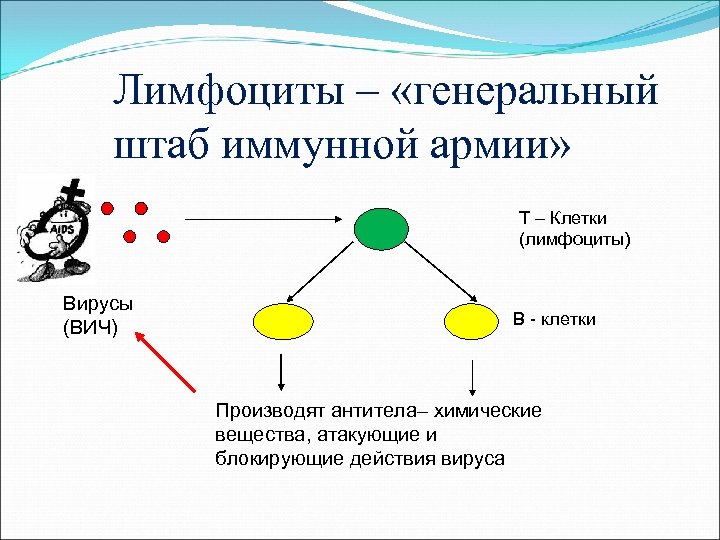 Лимфоциты – «генеральный штаб иммунной армии»

AIDS

Т – Клетки
(лимфоциты)

Вирусы
(ВИЧ)

В - клетки

Производят антитела– химические вещества, атакующие и блокирующие действия вируса